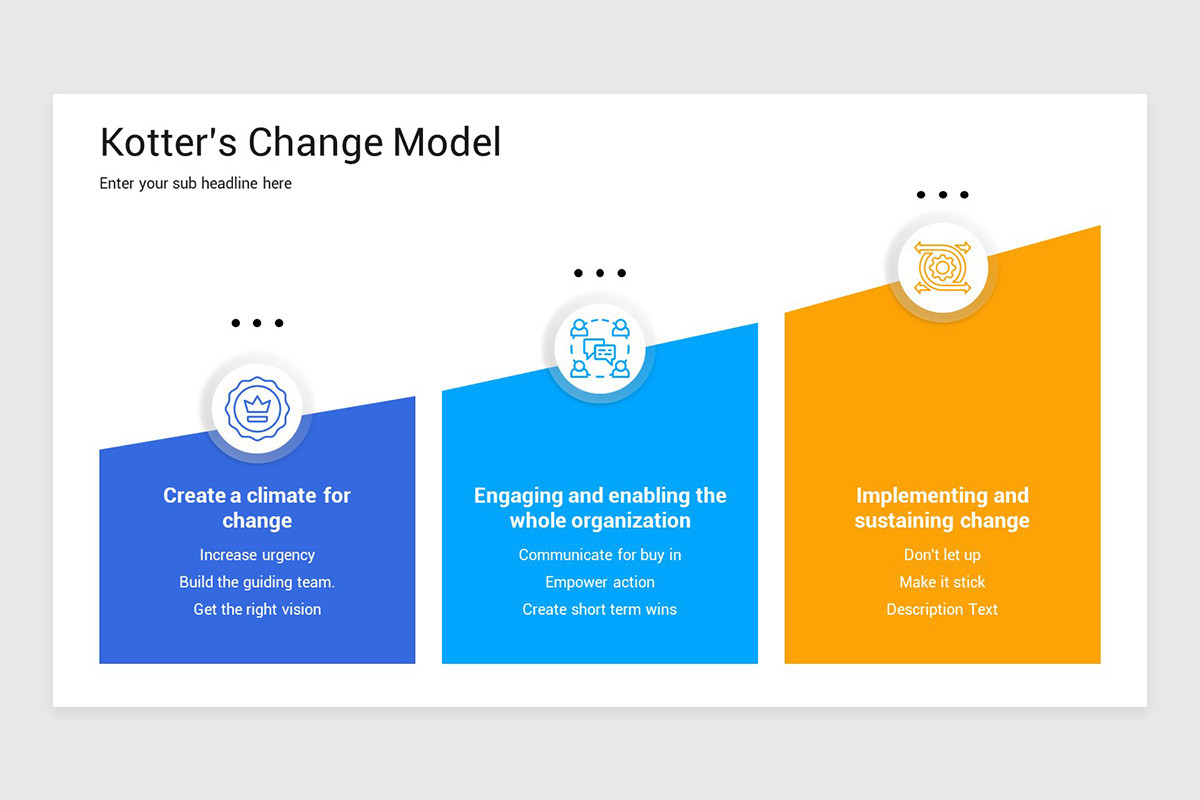 Kotter's Change Model

Enter your sub headline here

...

Create a climate for change

Increase urgency

Build the guiding team.

Get the right vision

...

Engaging and enabling the whole organization

Communicate for buy in

Empower action

Create short term wins

...

Implementing and sustaining change

Don't let up

Make it stick

Description Text